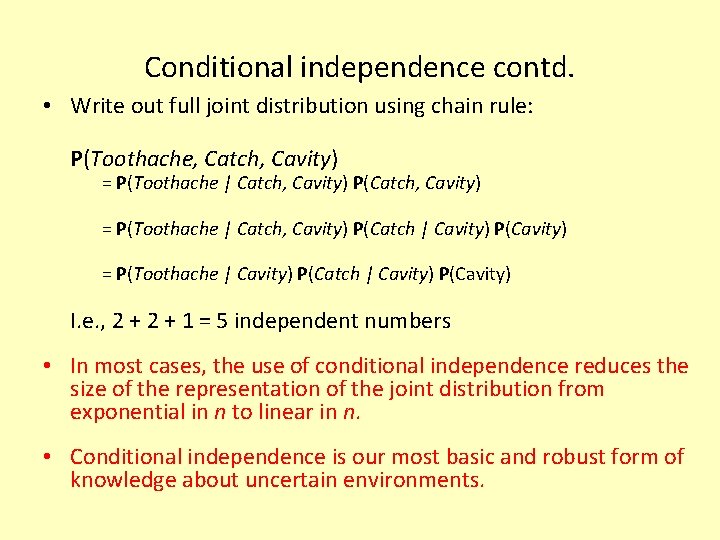 Conditional independence contd.

• Write out full joint distribution using chain rule:

P(Toothache, Catch, Cavity)
= P(Toothache | Catch, Cavity) P(Catch, Cavity)

= P(Toothache | Catch, Cavity) P(Catch | Cavity) P(Cavity)

= P(Toothache | Cavity) P(Catch | Cavity) P(Cavity)

I.e., 2 + 2 + 1 = 5 independent numbers

• In most cases, the use of conditional independence reduces the size of the representation of the joint distribution from exponential in n to linear in n.

• Conditional independence is our most basic and robust form of knowledge about uncertain environments.